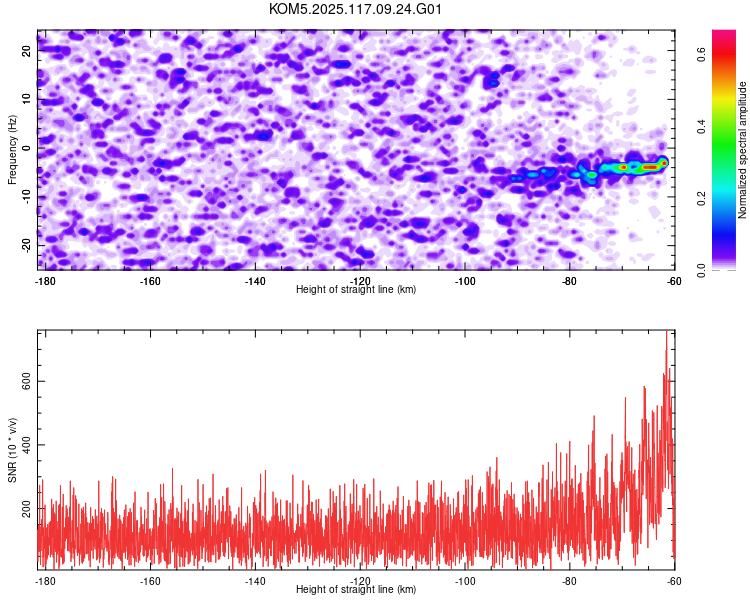 KOM5.2025.117.09.24.G01

Frequency (Hz)
20
10
0
-10
-20

-180 -160 -140 -120 -100 -80 -60
Height of straight line (km)

Normalized spectral amplitude
0.0 0.2 0.4 0.6

SNR (10 * v/v)
600
400
200

-180 -160 -140 -120 -100 -80 -60
Height of straight line (km)